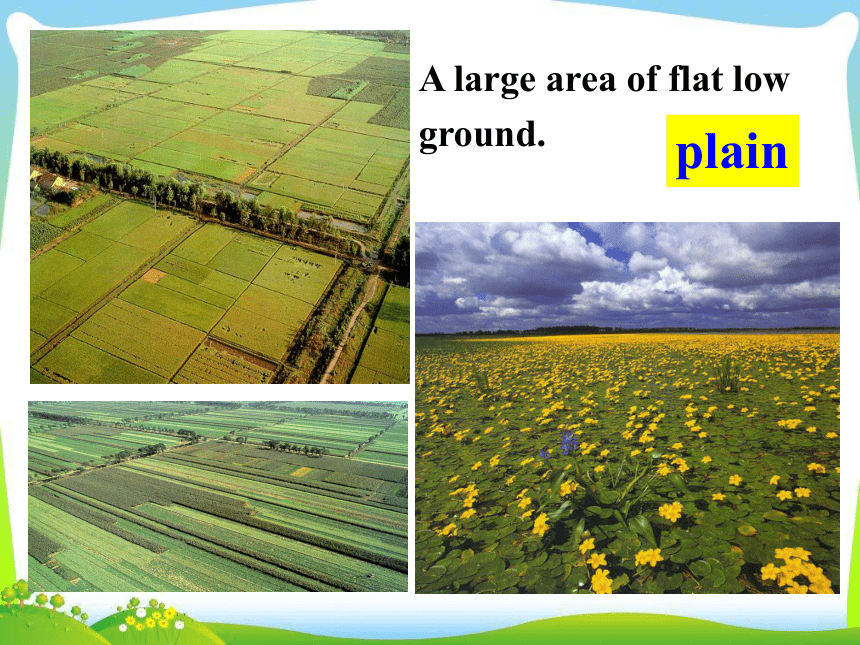 A large area of flat low ground.

plain